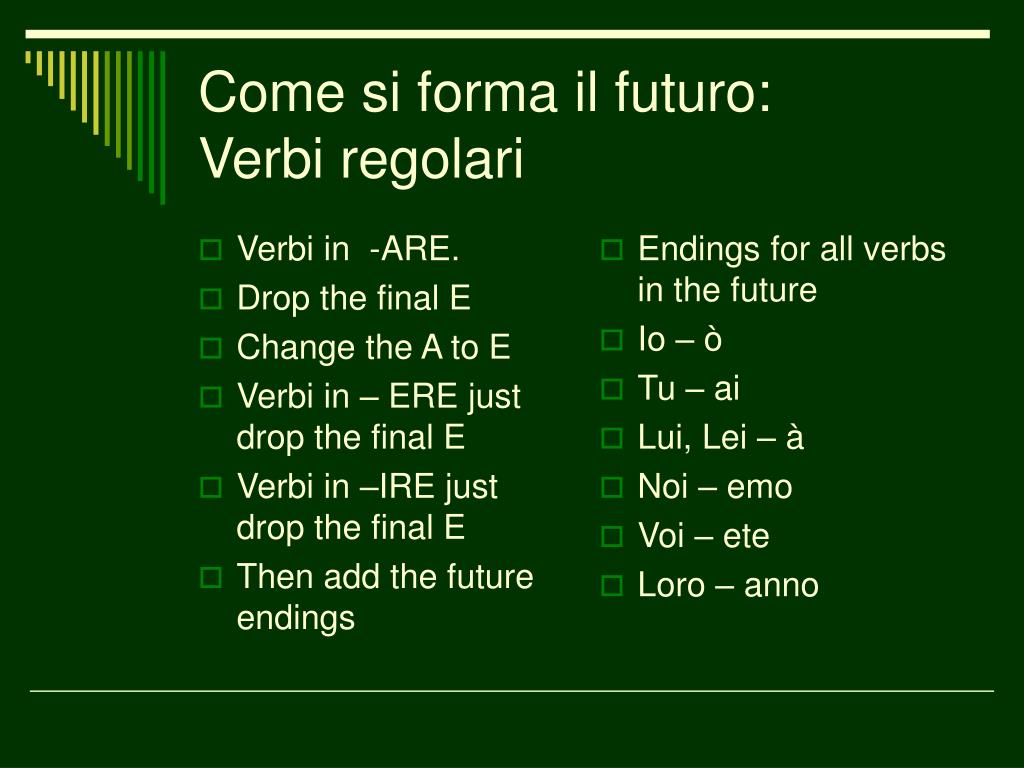 Come si forma il futuro:
Verbi regolari

Verbi in -ARE.
Drop the final E
Change the A to E
Verbi in – ERE just drop the final E
Verbi in –IRE just drop the final E
Then add the future endings

Endings for all verbs in the future
Io – ò
Tu – ai
Lui, Lei – à
Noi – emo
Voi – ete
Loro – anno